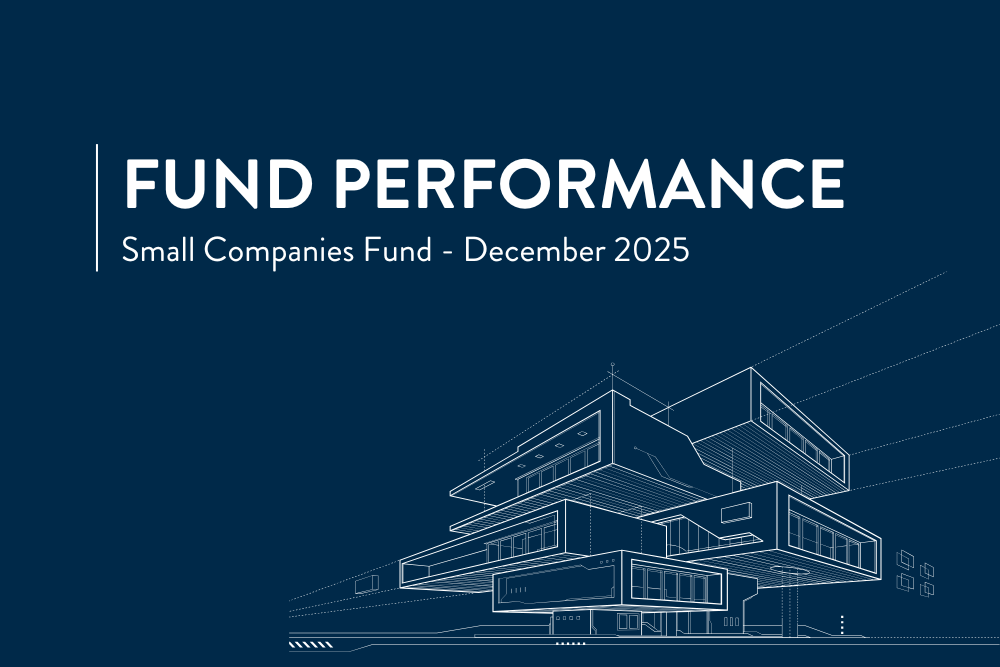 FUND PERFORMANCE

Small Companies Fund - December 2025